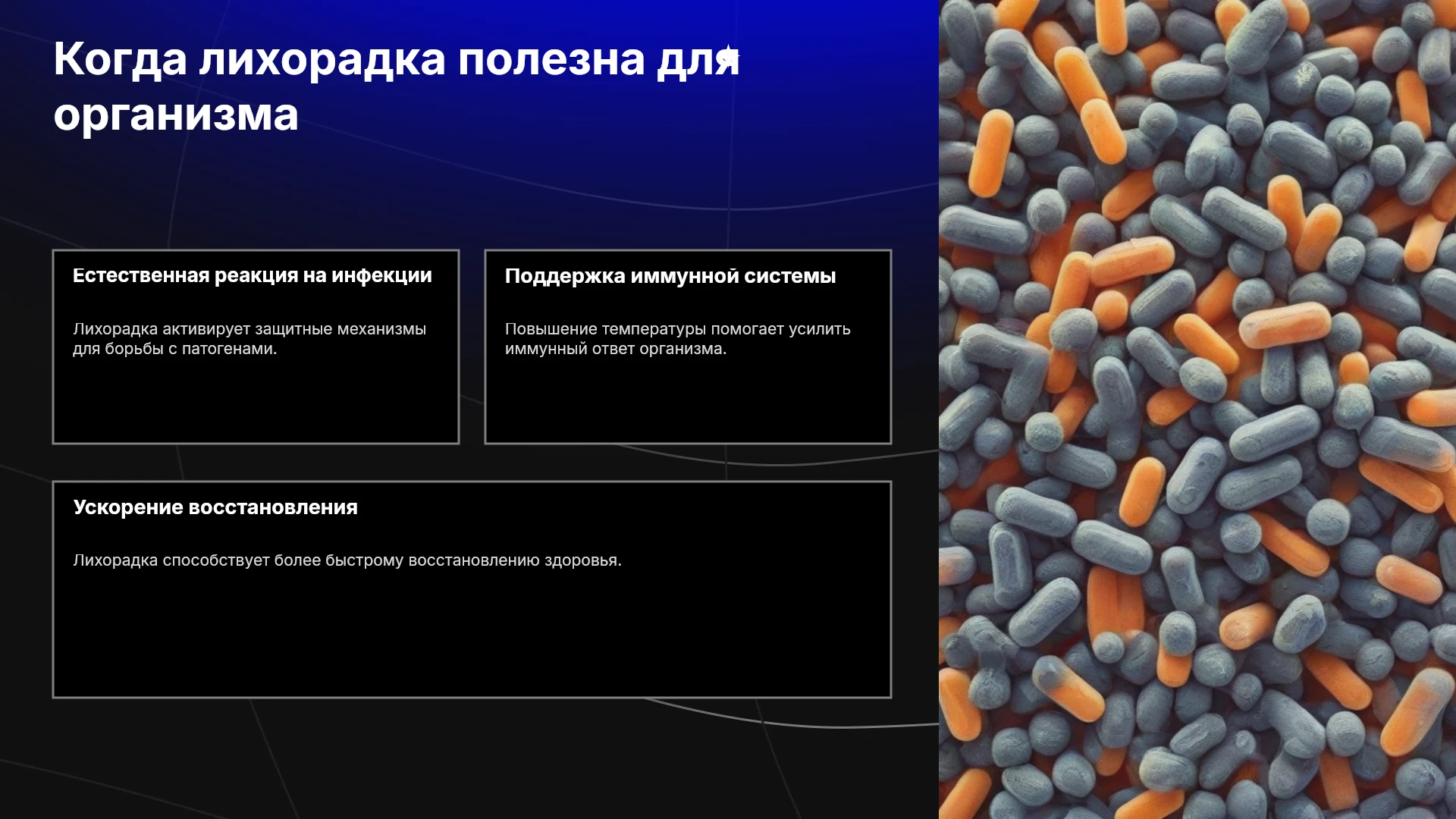 Когда лихорадка полезна для организма

Естественная реакция на инфекции

Лихорадка активирует защитные механизмы для борьбы с патогенами.

Поддержка иммунной системы

Повышение температуры помогает усилить иммунный ответ организма.

Ускорение восстановления

Лихорадка способствует более быстрому восстановлению здоровья.